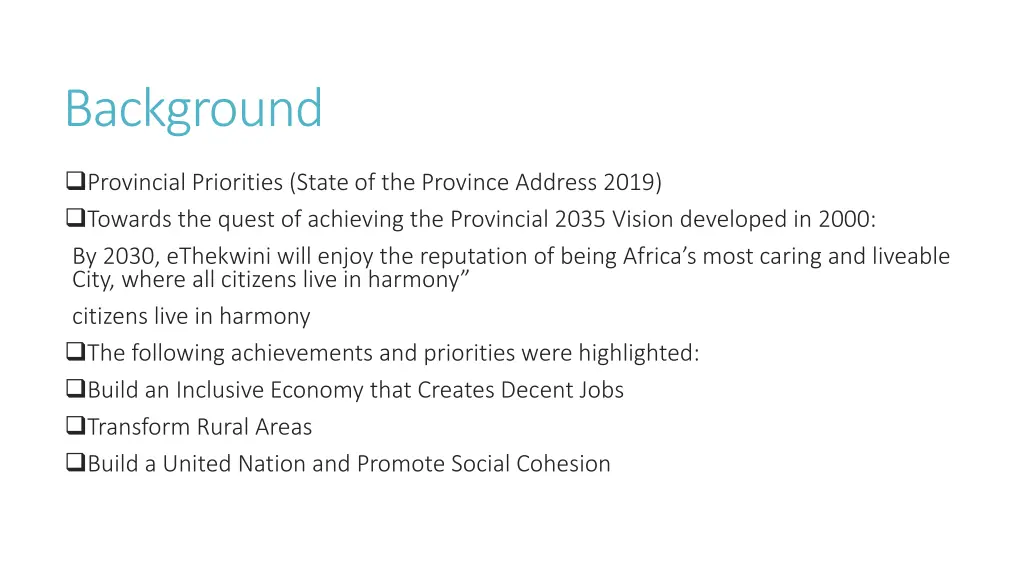 Background

❑Provincial Priorities (State of the Province Address 2019)

❑Towards the quest of achieving the Provincial 2035 Vision developed in 2000:

By 2030, eThekwini will enjoy the reputation of being Africa's most caring and liveable City, where all citizens live in harmony"

citizens live in harmony

❑The following achievements and priorities were highlighted:

❑Build an Inclusive Economy that Creates Decent Jobs

❑Transform Rural Areas

❑Build a United Nation and Promote Social Cohesion